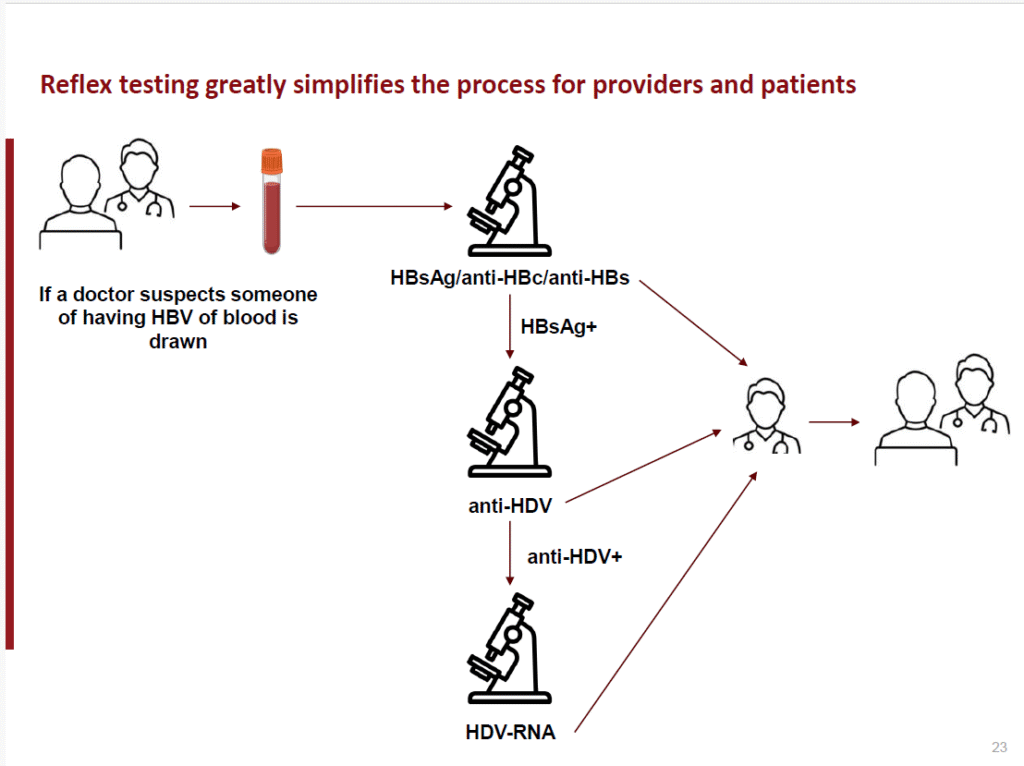 Reflex testing greatly simplifies the process for providers and patients

If a doctor suspects someone of having HBV of blood is drawn

HBsAg/anti-HBc/anti-HBs

HBsAg+

anti-HDV

anti-HDV+

HDV-RNA

23